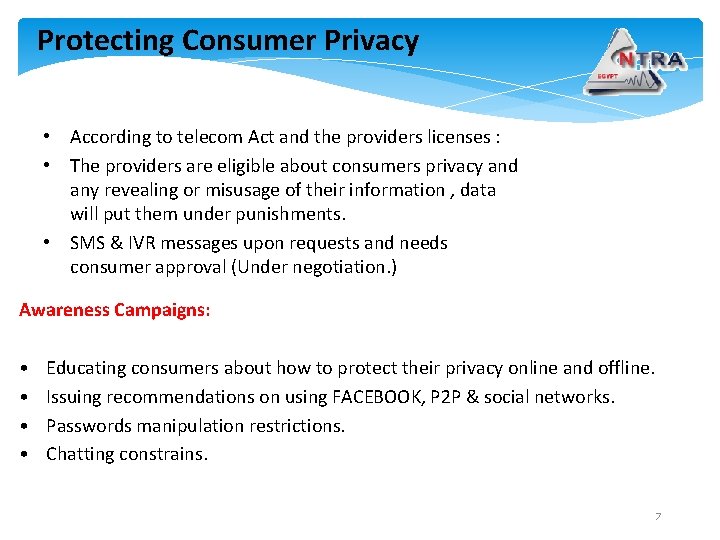 Protecting Consumer Privacy

NTRA
EGYPT

• According to telecom Act and the providers licenses :
• The providers are eligible about consumers privacy and any revealing or misusage of their information , data will put them under punishments.
• SMS & IVR messages upon requests and needs consumer approval (Under negotiation.)

Awareness Campaigns:

• Educating consumers about how to protect their privacy online and offline.
• Issuing recommendations on using FACEBOOK, P2P & social networks.
• Passwords manipulation restrictions.
• Chatting constrains.

7